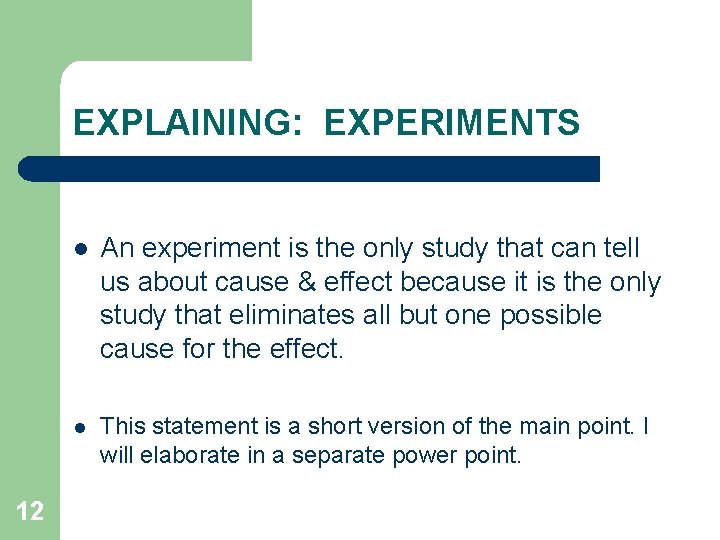 EXPLAINING: EXPERIMENTS

- An experiment is the only study that can tell us about cause & effect because it is the only study that eliminates all but one possible cause for the effect.

- This statement is a short version of the main point. I will elaborate in a separate power point.

12